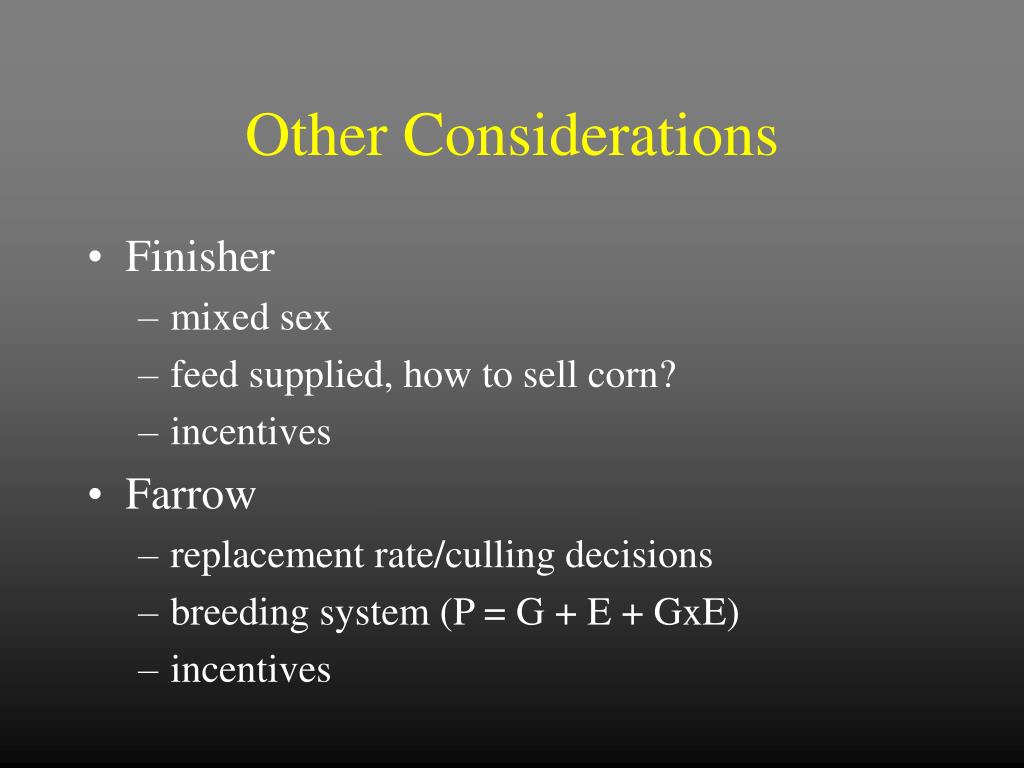 Other Considerations

• Finisher
– mixed sex
– feed supplied, how to sell corn?
– incentives
• Farrow
– replacement rate/culling decisions
– breeding system (P = G + E + GxE)
– incentives